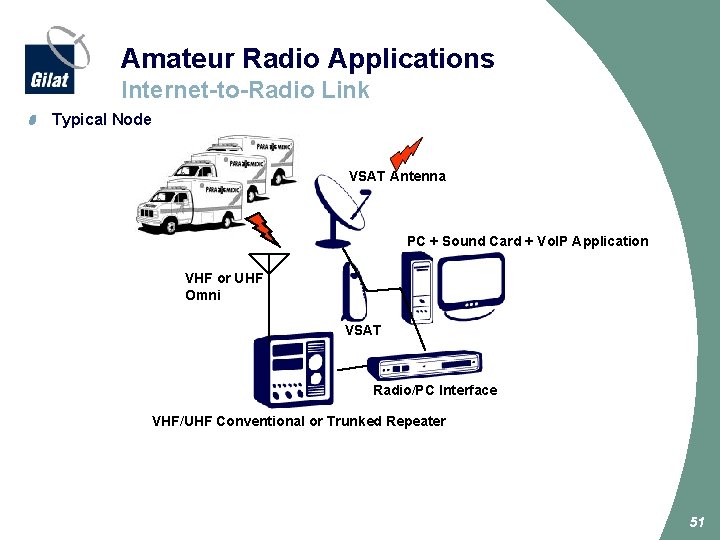 Gilat

Amateur Radio Applications
Internet-to-Radio Link

Typical Node

PARAMEDIC
PARAMEDIC
PARAMEDIC

VSAT Antenna

PC + Sound Card + VoIP Application

VHF or UHF Omni

VSAT

Radio/PC Interface

VHF/UHF Conventional or Trunked Repeater

51